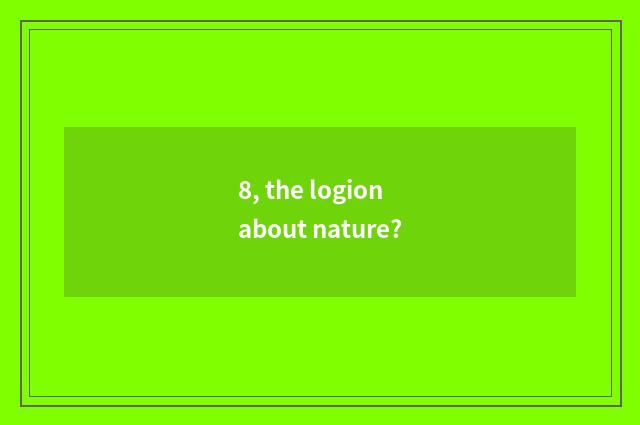 8, the logion
about nature?